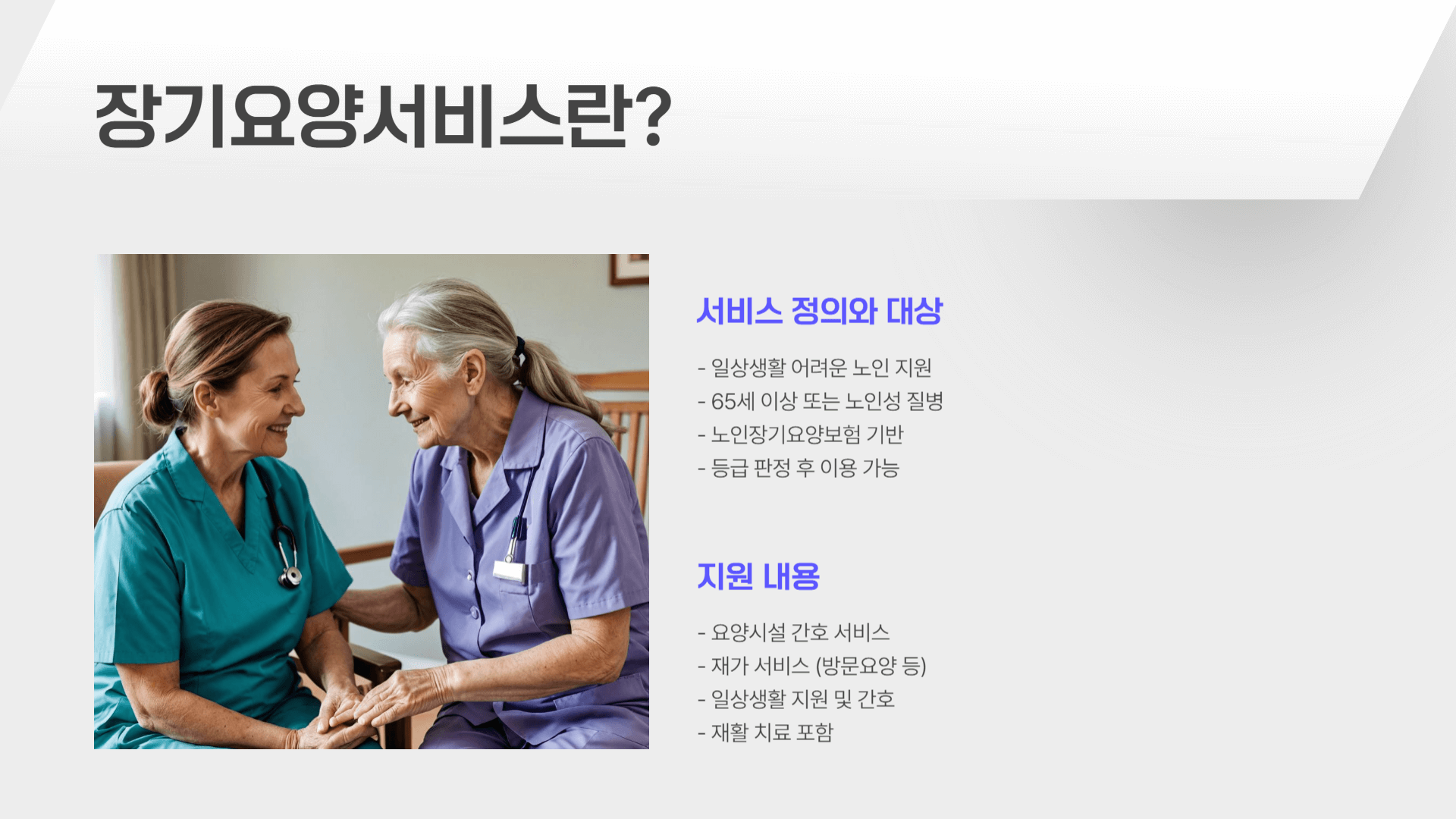 장기요양서비스란?

서비스 정의와 대상

- 일상생활 어려운 노인 지원
- 65세 이상 또는 노인성 질병
- 노인장기요양보험 기반
- 등급 판정 후 이용 가능

지원 내용

- 요양시설 간호 서비스
- 재가 서비스 (방문요양 등)
- 일상생활 지원 및 간호
- 재활 치료 포함